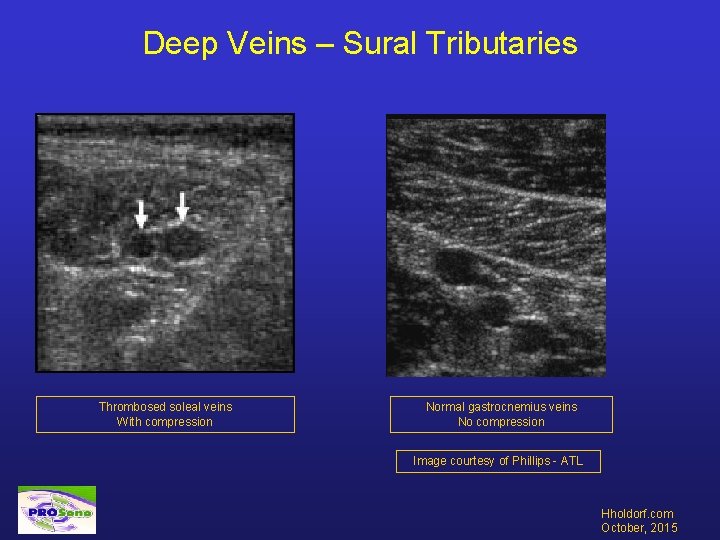 Deep Veins – Sural Tributaries

Thrombosed soleal veins
With compression

Normal gastrocnemius veins
No compression

Image courtesy of Phillips - ATL

PROSono

Hholdorf.com
October, 2015